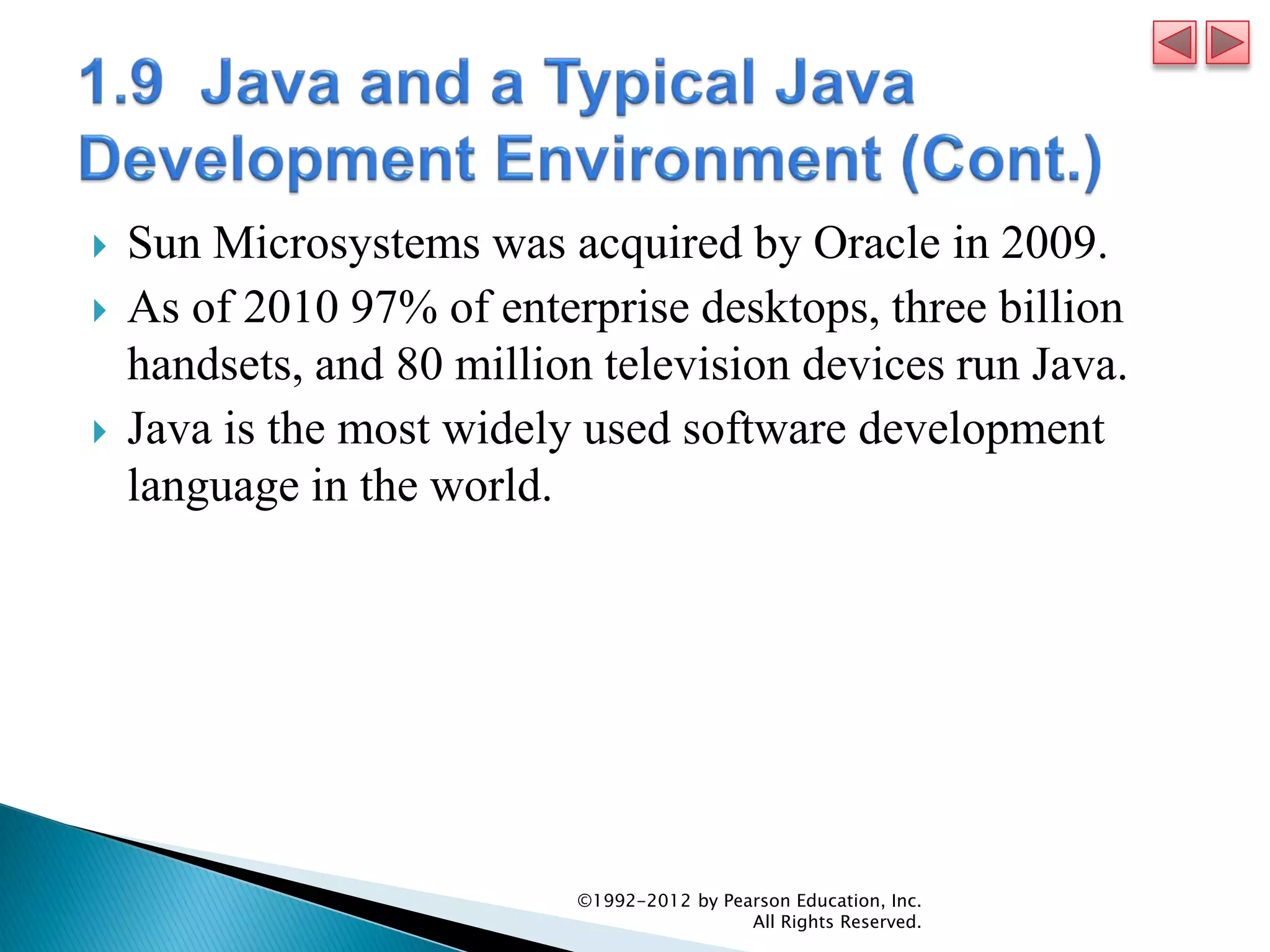 1.9 Java and a Typical Java Development Environment (Cont.)

Sun Microsystems was acquired by Oracle in 2009.

As of 2010 97% of enterprise desktops, three billion handsets, and 80 million television devices run Java.

Java is the most widely used software development language in the world.

©1992-2012 by Pearson Education, Inc. All Rights Reserved.